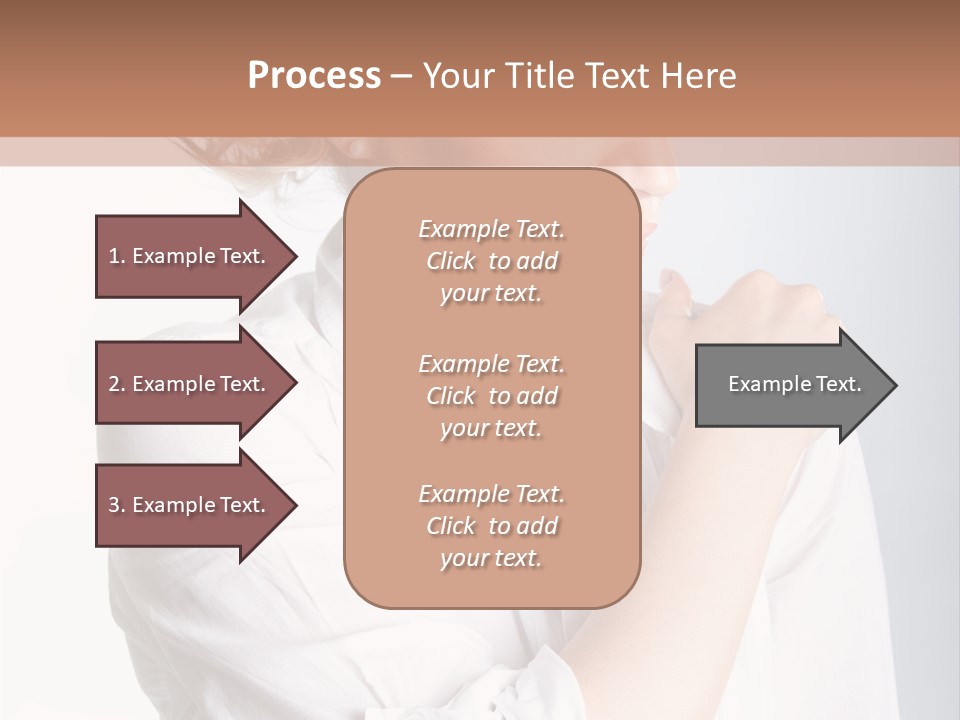 Process – Your Title Text Here

1. Example Text.

2. Example Text.

3. Example Text.

Example Text. Click to add your text.

Example Text. Click to add your text.

Example Text. Click to add your text.

Example Text.